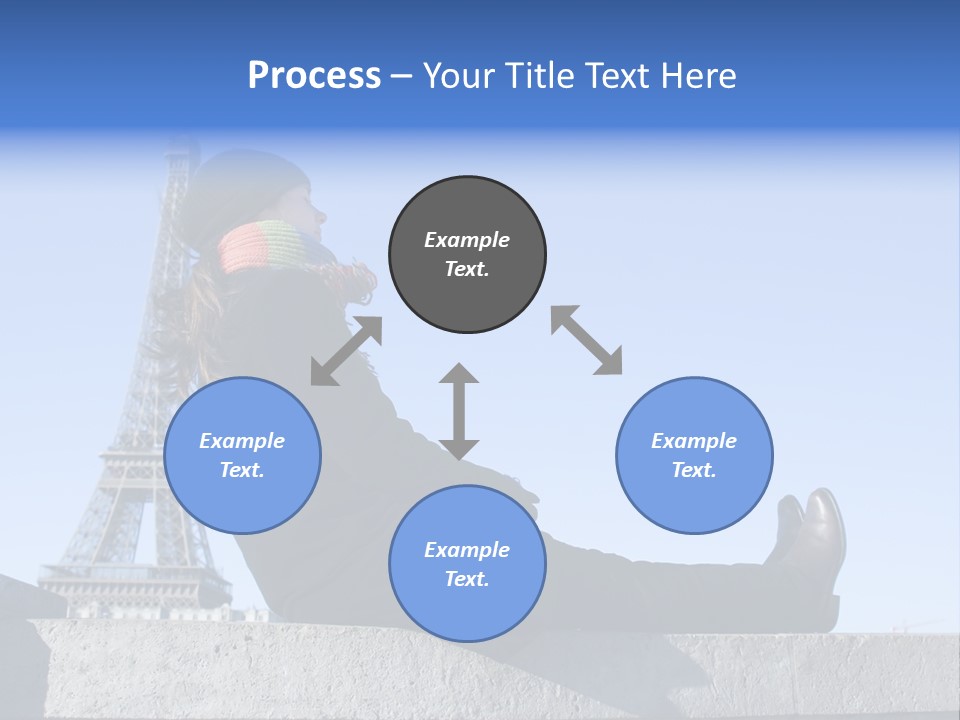 Process – Your Title Text Here

Example Text.

Example Text.

Example Text.

Example Text.